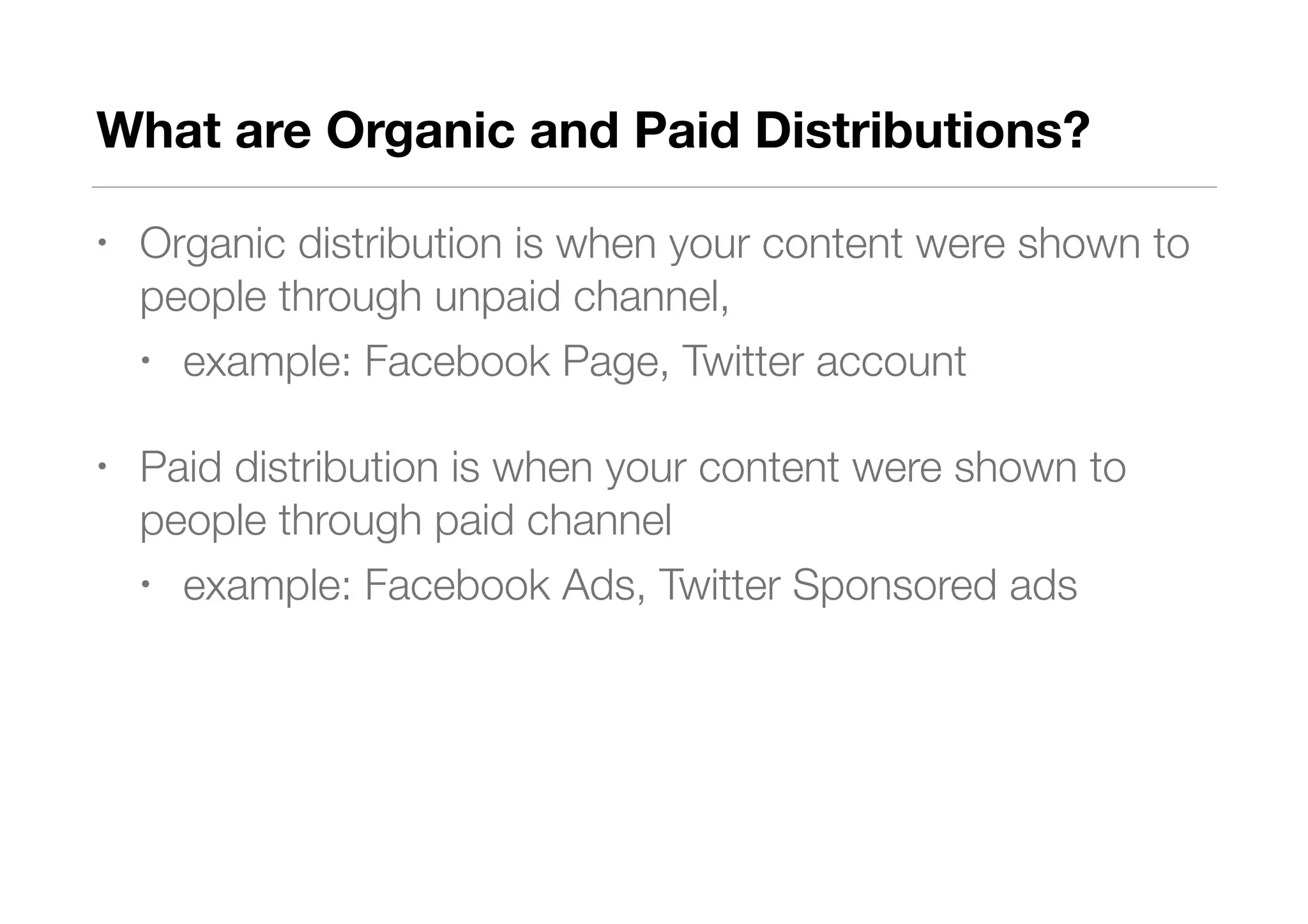 What are Organic and Paid Distributions?

• Organic distribution is when your content were shown to people through unpaid channel,
  • example: Facebook Page, Twitter account

• Paid distribution is when your content were shown to people through paid channel
  • example: Facebook Ads, Twitter Sponsored ads